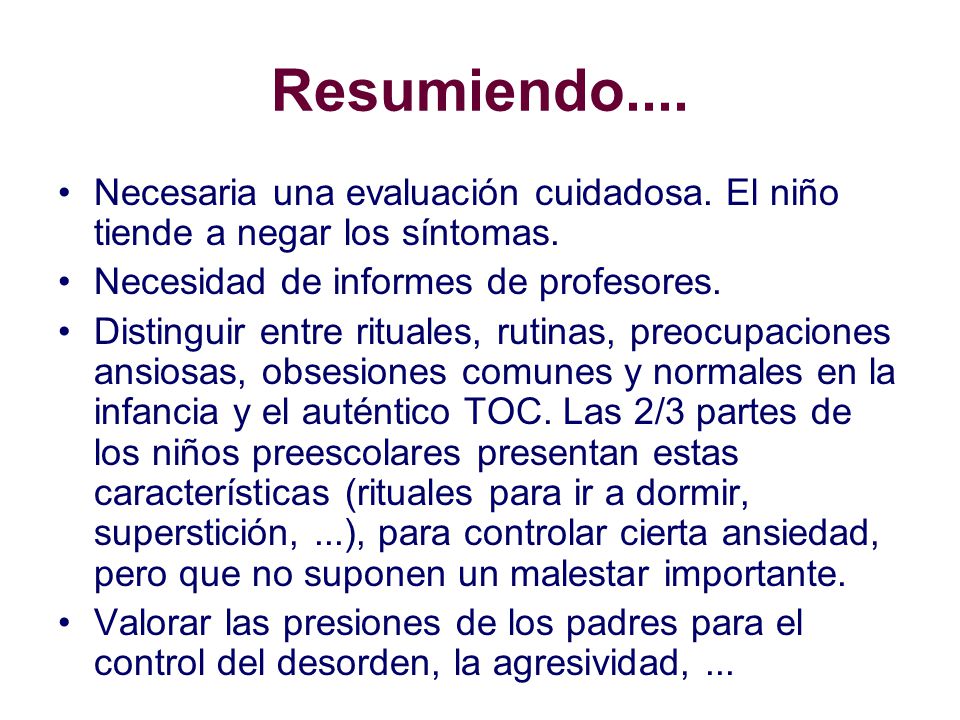 Resumiendo....

• Necesaria una evaluación cuidadosa. El niño tiende a negar los síntomas.
• Necesidad de informes de profesores.
• Distinguir entre rituales, rutinas, preocupaciones ansiosas, obsesiones comunes y normales en la infancia y el auténtico TOC. Las 2/3 partes de los niños preescolares presentan estas características (rituales para ir a dormir, superstición, ...), para controlar cierta ansiedad, pero que no suponen un malestar importante.
• Valorar las presiones de los padres para el control del desorden, la agresividad, ...